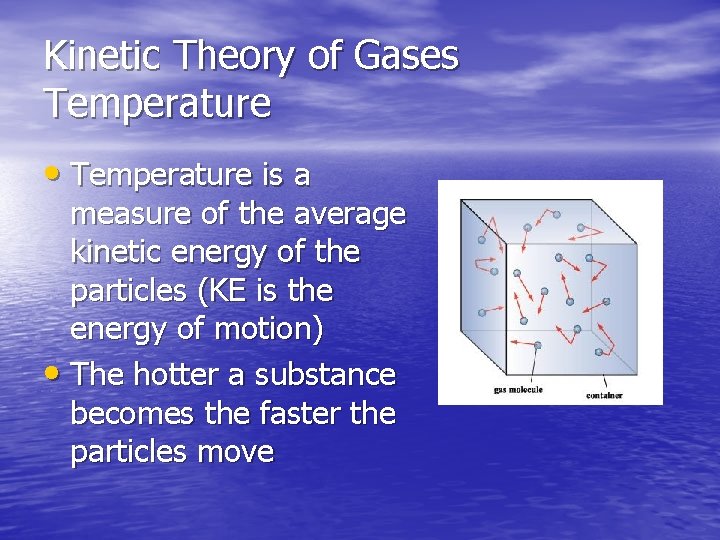 Kinetic Theory of Gases
Temperature

• Temperature is a measure of the average kinetic energy of the particles (KE is the energy of motion)
• The hotter a substance becomes the faster the particles move

gas molecule
container